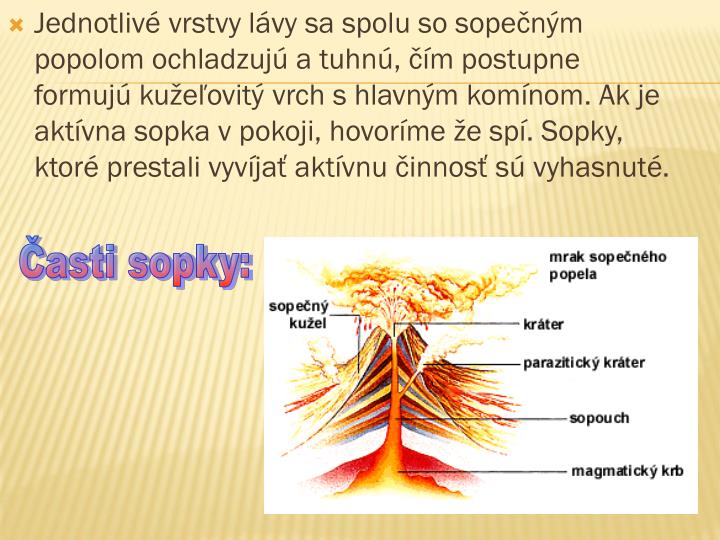 Jednotlivé vrstvy lávy sa spolu so sopečným popolom ochladzujú a tuhnú, čím postupne formujú kužeľovitý vrch s hlavným komínom. Ak je aktívna sopka v pokoji, hovoríme že spí. Sopky, ktoré prestali vyvíjať aktívnu činnosť sú vyhasnuté.

Časti sopky:

mrak sopečného popela
sopečný kužel
kráter
parazitický kráter
sopouch
magmatický krb